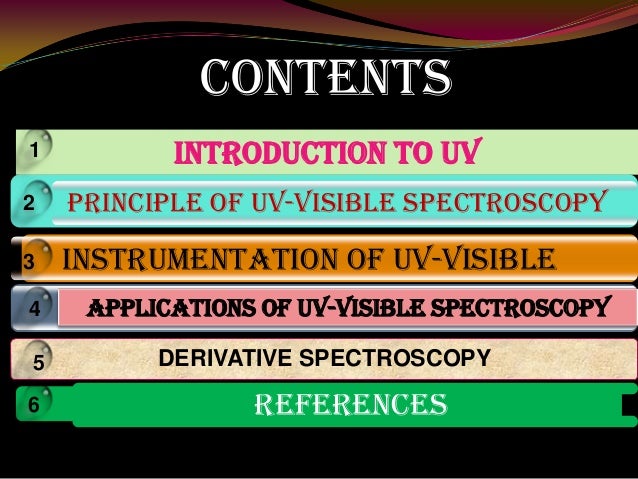 CONTENTS

1 INTRODUCTION TO UV

2 PRINCIPLE OF UV-VISIBLE SPECTROSCOPY

3 INSTRUMENTATION OF UV-VISIBLE

4 APPLICATIONS OF UV-VISIBLE SPECTROSCOPY

5 DERIVATIVE SPECTROSCOPY

6 REFERENCES